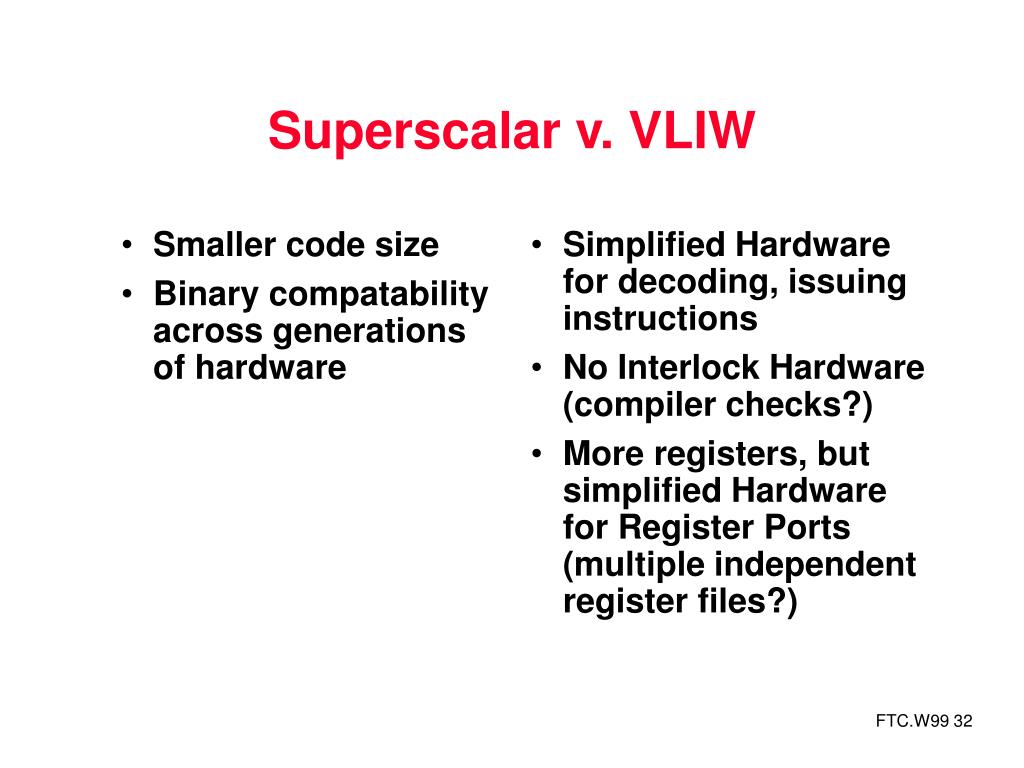 Superscalar v. VLIW

• Smaller code size
• Binary compatability across generations of hardware

• Simplified Hardware for decoding, issuing instructions
• No Interlock Hardware (compiler checks?)
• More registers, but simplified Hardware for Register Ports (multiple independent register files?)

FTC.W99 32